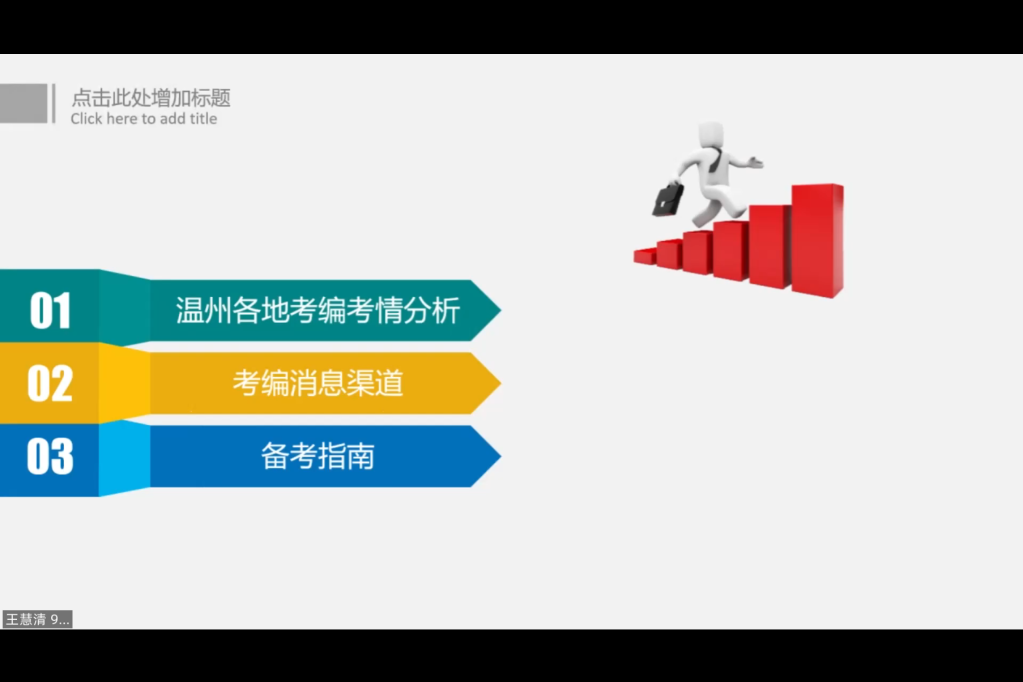 点击此处增加标题
Click here to add title

01 温州各地考编考情分析

02 考编消息渠道

03 备考指南

王慧清 9...